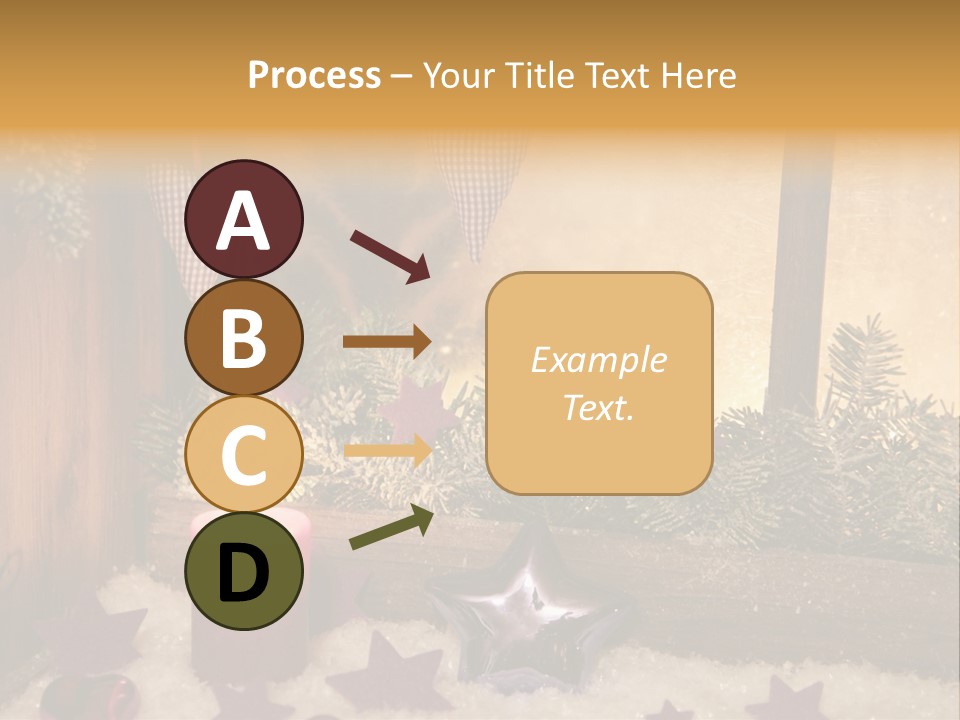 Process – Your Title Text Here

A

B

C

D

Example Text.